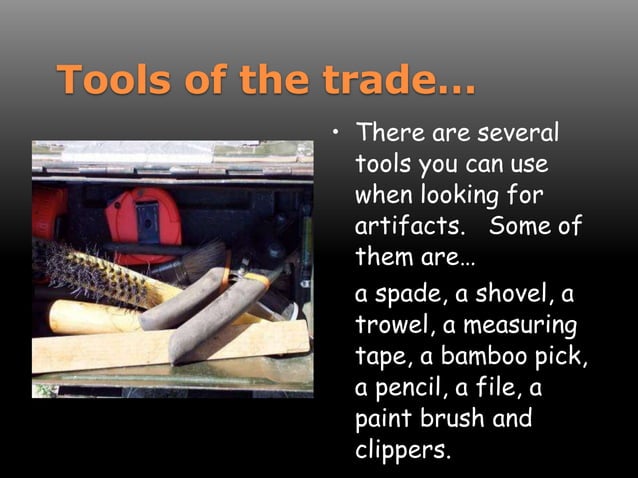 Tools of the trade…

• There are several tools you can use when looking for artifacts. Some of them are…

a spade, a shovel, a trowel, a measuring tape, a bamboo pick, a pencil, a file, a paint brush and clippers.